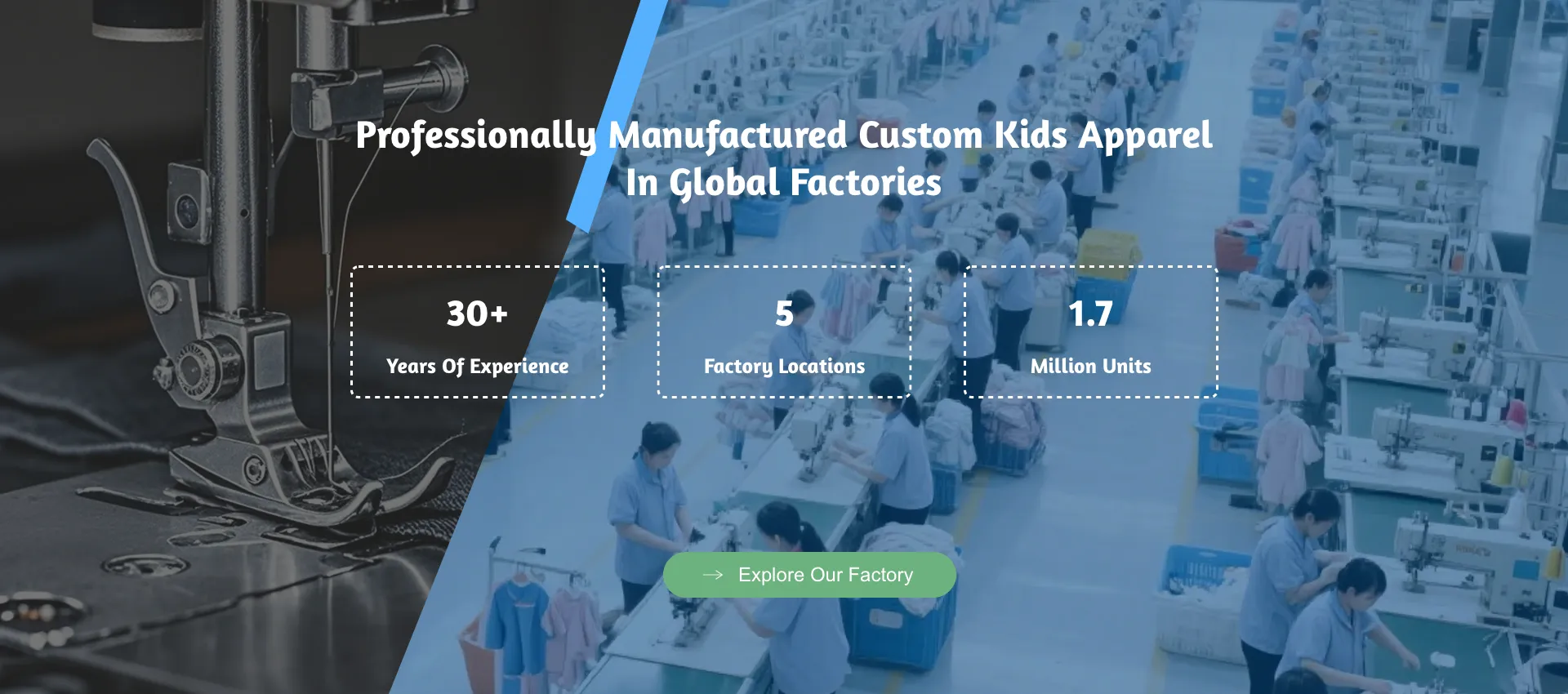 Professionally Manufactured Custom Kids Apparel In Global Factories

30+
Years Of Experience

5
Factory Locations

1.7
Million Units

Explore Our Factory